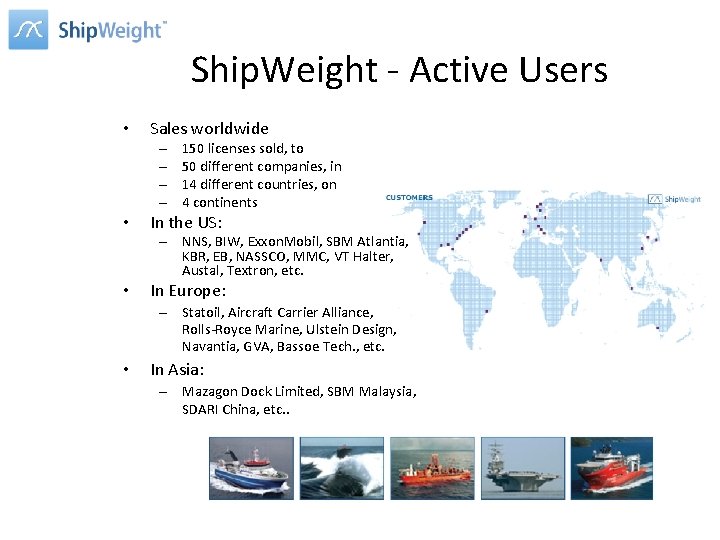 ShipWeight™

ShipWeight - Active Users

• Sales worldwide
– 150 licenses sold, to
– 50 different companies, in
– 14 different countries, on
– 4 continents
• In the US:
– NNS, BIW, ExxonMobil, SBM Atlantia, KBR, EB, NASSCO, MMC, VT Halter, Austal, Textron, etc.
• In Europe:
– Statoil, Aircraft Carrier Alliance, Rolls-Royce Marine, Ulstein Design, Navantia, GVA, Bassoe Tech., etc.
• In Asia:
– Mazagon Dock Limited, SBM Malaysia, SDARI China, etc..

CUSTOMERS

ShipWeight